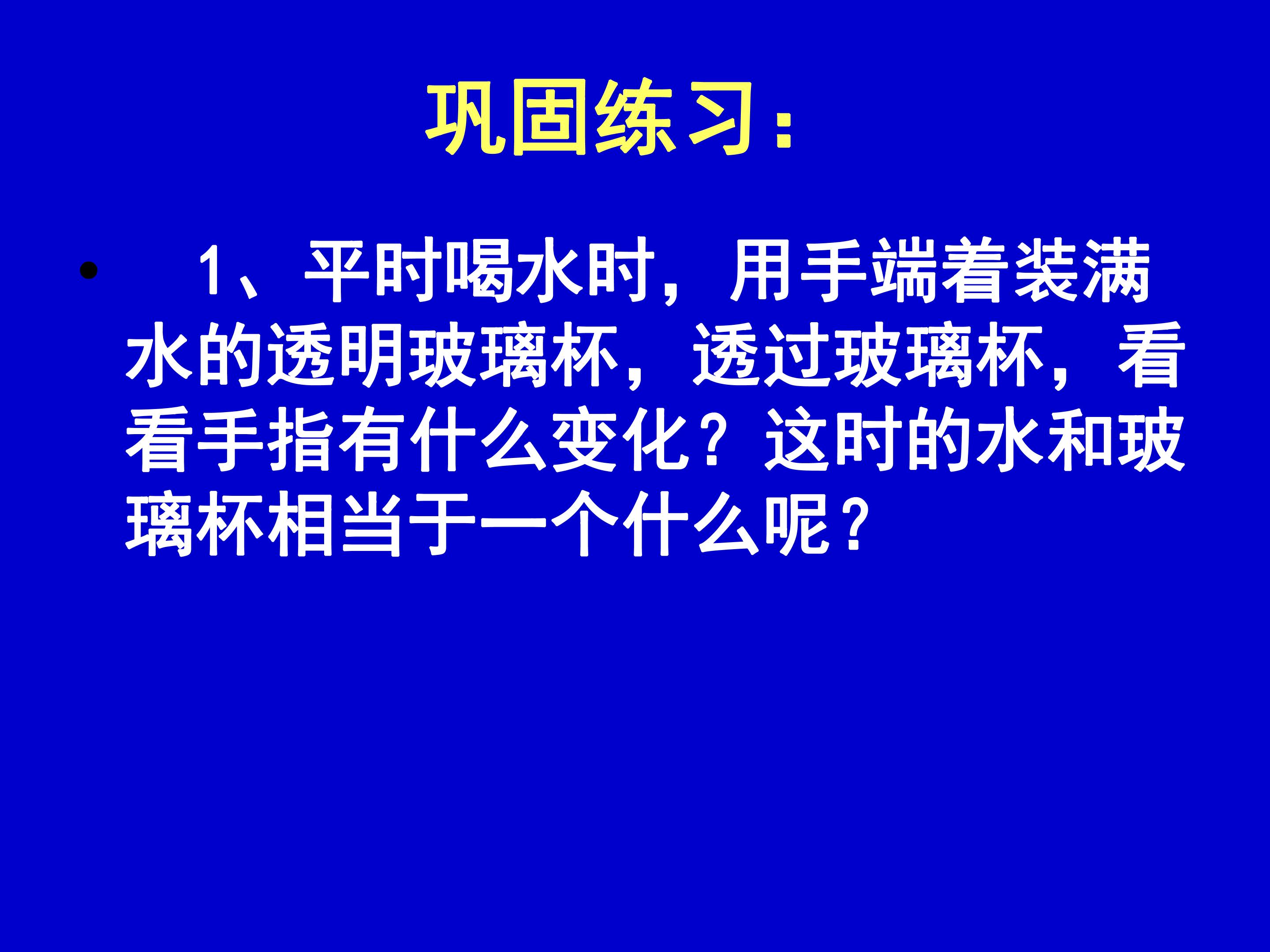 巩固练习：

• 1、平时喝水时，用手端着装满水的透明玻璃杯，透过玻璃杯，看看手指有什么变化？这时的水和玻璃杯相当于一个什么呢？